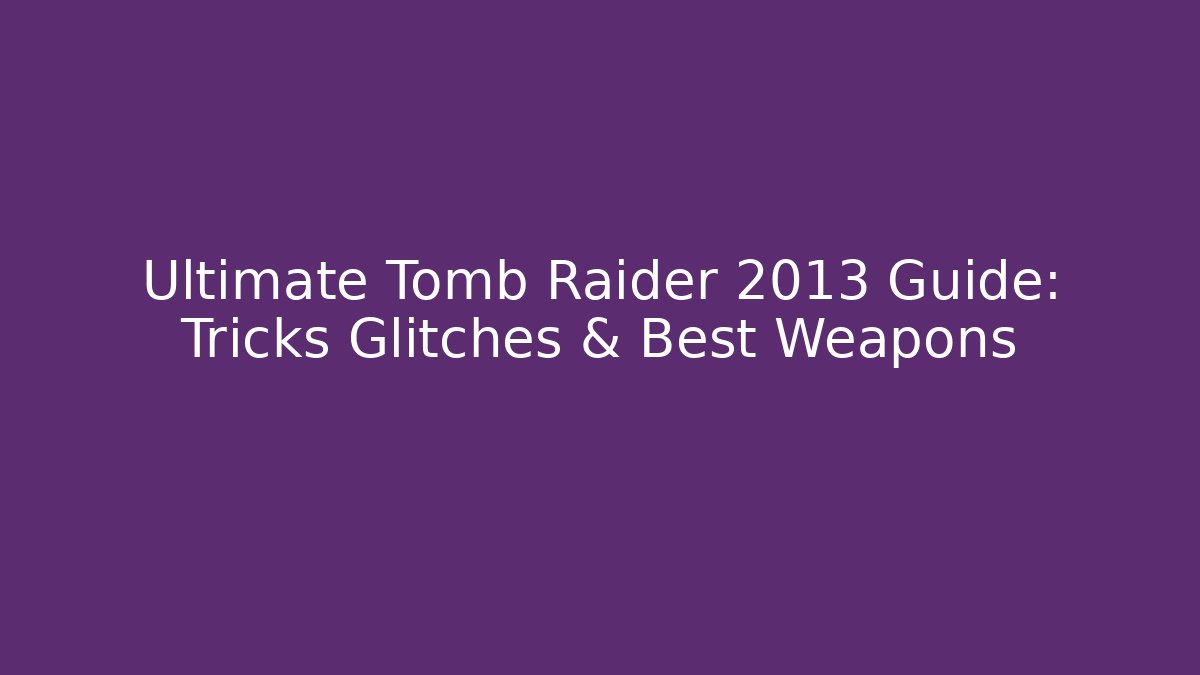 Ultimate Tomb Raider 2013 Guide: Tricks Glitches & Best Weapons